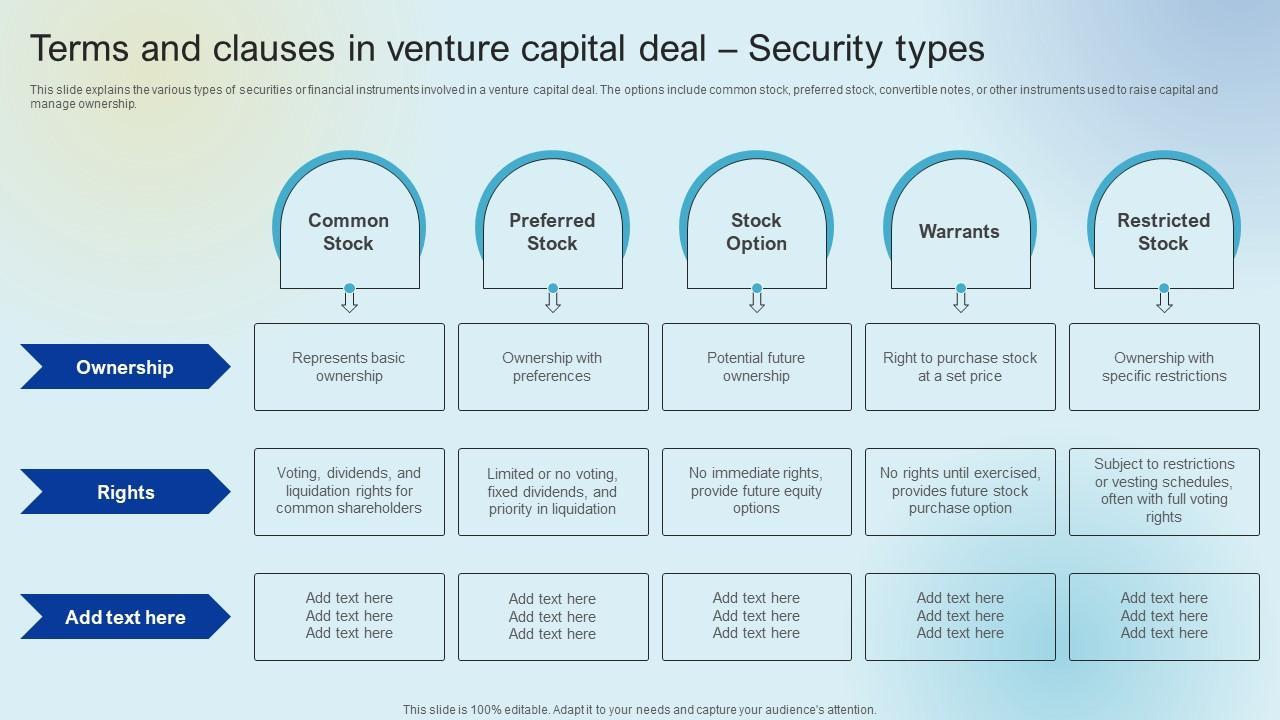 Terms and clauses in venture capital deal – Security types

This slide explains the various types of securities or financial instruments involved in a venture capital deal. The options include common stock, preferred stock, convertible notes, or other instruments used to raise capital and manage ownership.

| | Common Stock | Preferred Stock | Stock Option | Warrants | Restricted Stock |
|---|---|---|---|---|---|
| Ownership | Represents basic ownership | Ownership with preferences | Potential future ownership | Right to purchase stock at a set price | Ownership with specific restrictions |
| Rights | Voting, dividends, and liquidation rights for common shareholders | Limited or no voting, fixed dividends, and priority in liquidation | No immediate rights, provide future equity options | No rights until exercised, provides future stock purchase option | Subject to restrictions or vesting schedules, often with full voting rights |
| Add text here | Add text here Add text here Add text here | Add text here Add text here Add text here | Add text here Add text here Add text here | Add text here Add text here Add text here | Add text here Add text here Add text here |

This slide is 100% editable. Adapt it to your needs and capture your audience's attention.